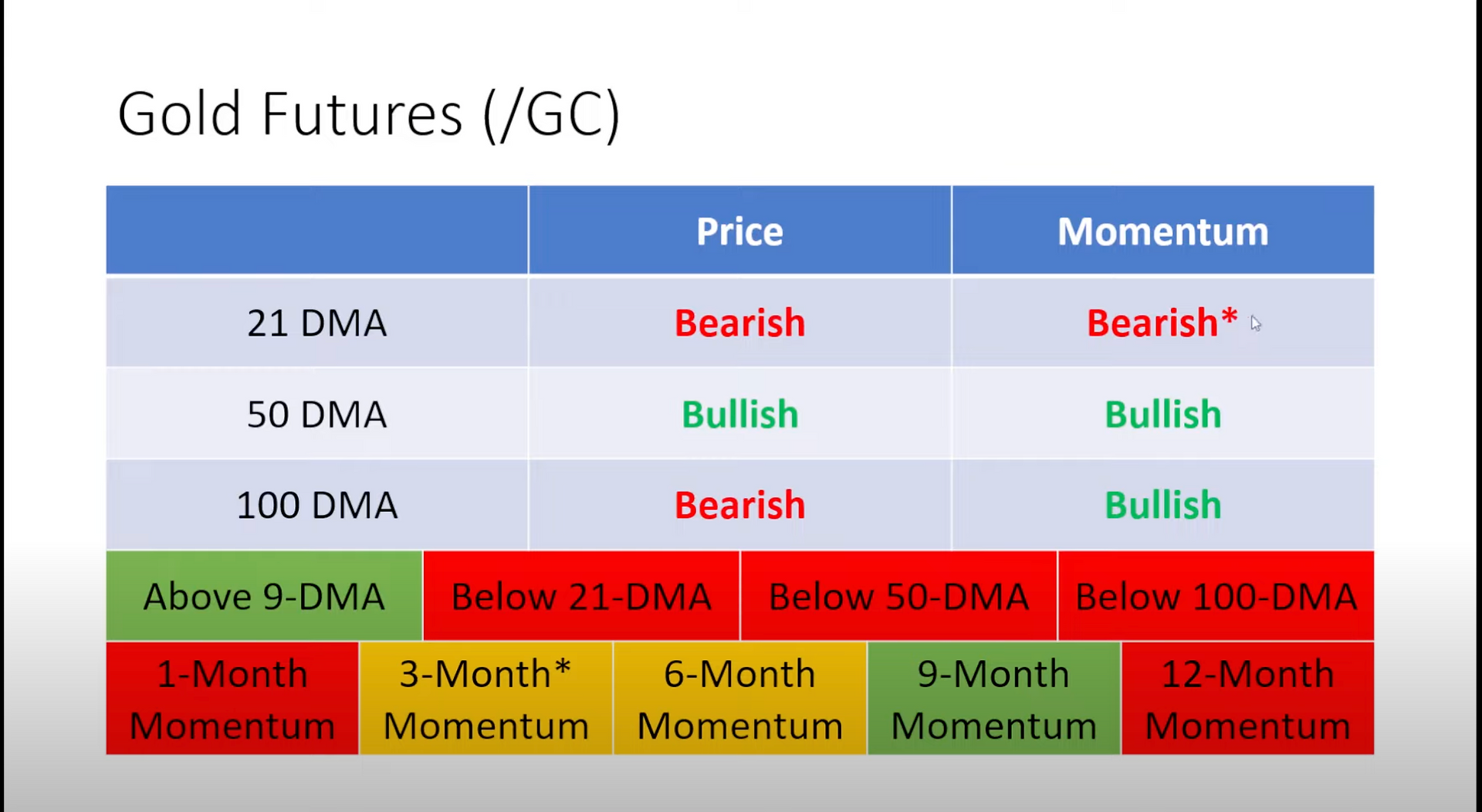 Gold Futures (/GC)

| | Price | Momentum |
|---|---|---|
| 21 DMA | Bearish | Bearish* |
| 50 DMA | Bullish | Bullish |
| 100 DMA | Bearish | Bullish |

| Above 9-DMA | Below 21-DMA | Below 50-DMA | Below 100-DMA |
|---|---|---|---|

| 1-Month Momentum | 3-Month* Momentum | 6-Month Momentum | 9-Month Momentum | 12-Month Momentum |
|---|---|---|---|---|